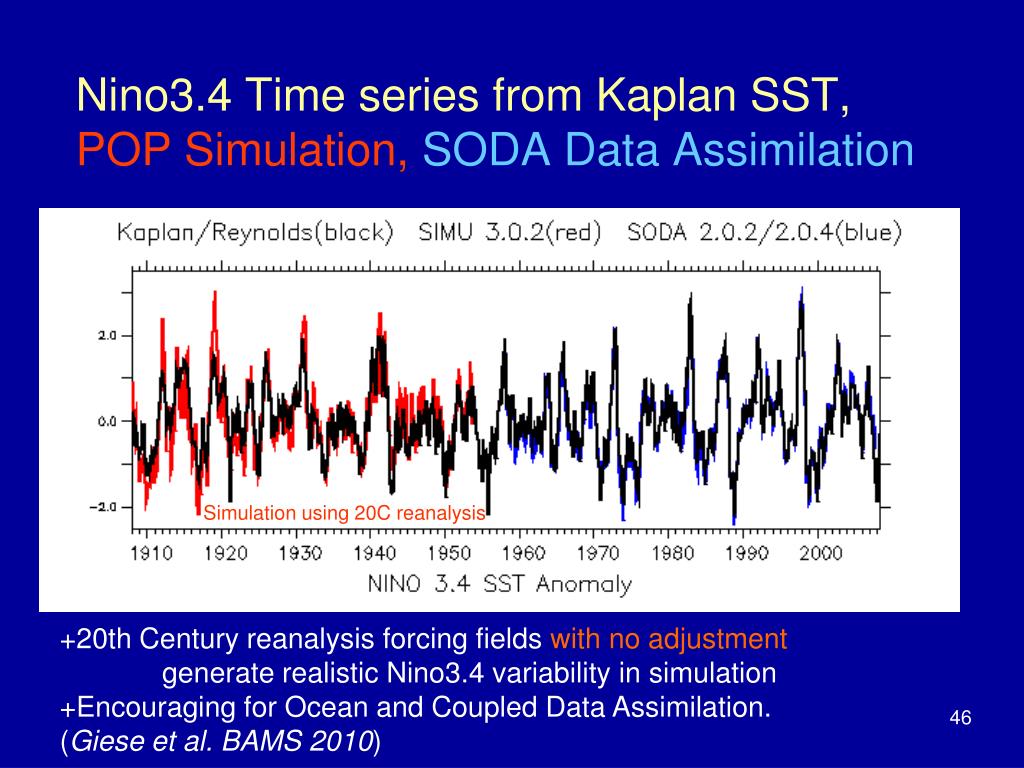 Nino3.4 Time series from Kaplan SST, POP Simulation, SODA Data Assimilation

Kaplan/Reynolds(black) SIMU 3.0.2(red) SODA 2.0.2/2.0.4(blue)

2.0
0.0
−2.0

Simulation using 20C reanalysis

1910 1920 1930 1940 1950 1960 1970 1980 1990 2000

NINO 3.4 SST Anomaly

+20th Century reanalysis forcing fields with no adjustment generate realistic Nino3.4 variability in simulation
+Encouraging for Ocean and Coupled Data Assimilation.
(Giese et al. BAMS 2010)

46